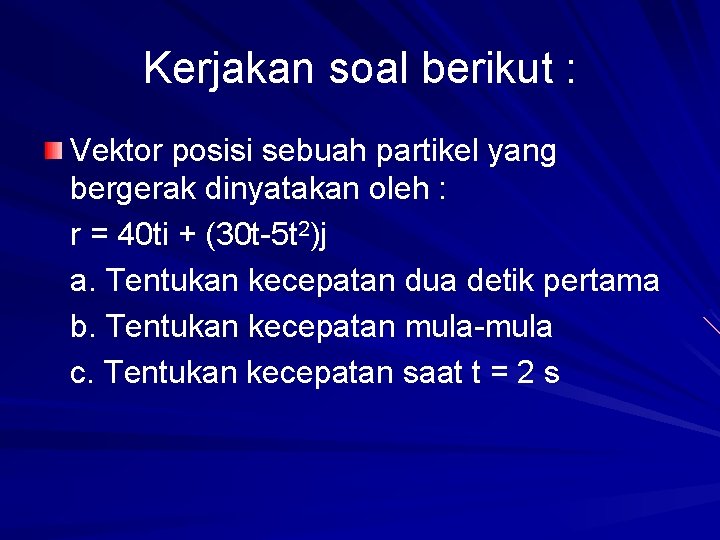 Kerjakan soal berikut :

Vektor posisi sebuah partikel yang bergerak dinyatakan oleh :

$r = 40ti + (30t-5t^2)j$

a. Tentukan kecepatan dua detik pertama

b. Tentukan kecepatan mula-mula

c. Tentukan kecepatan saat t = 2 s